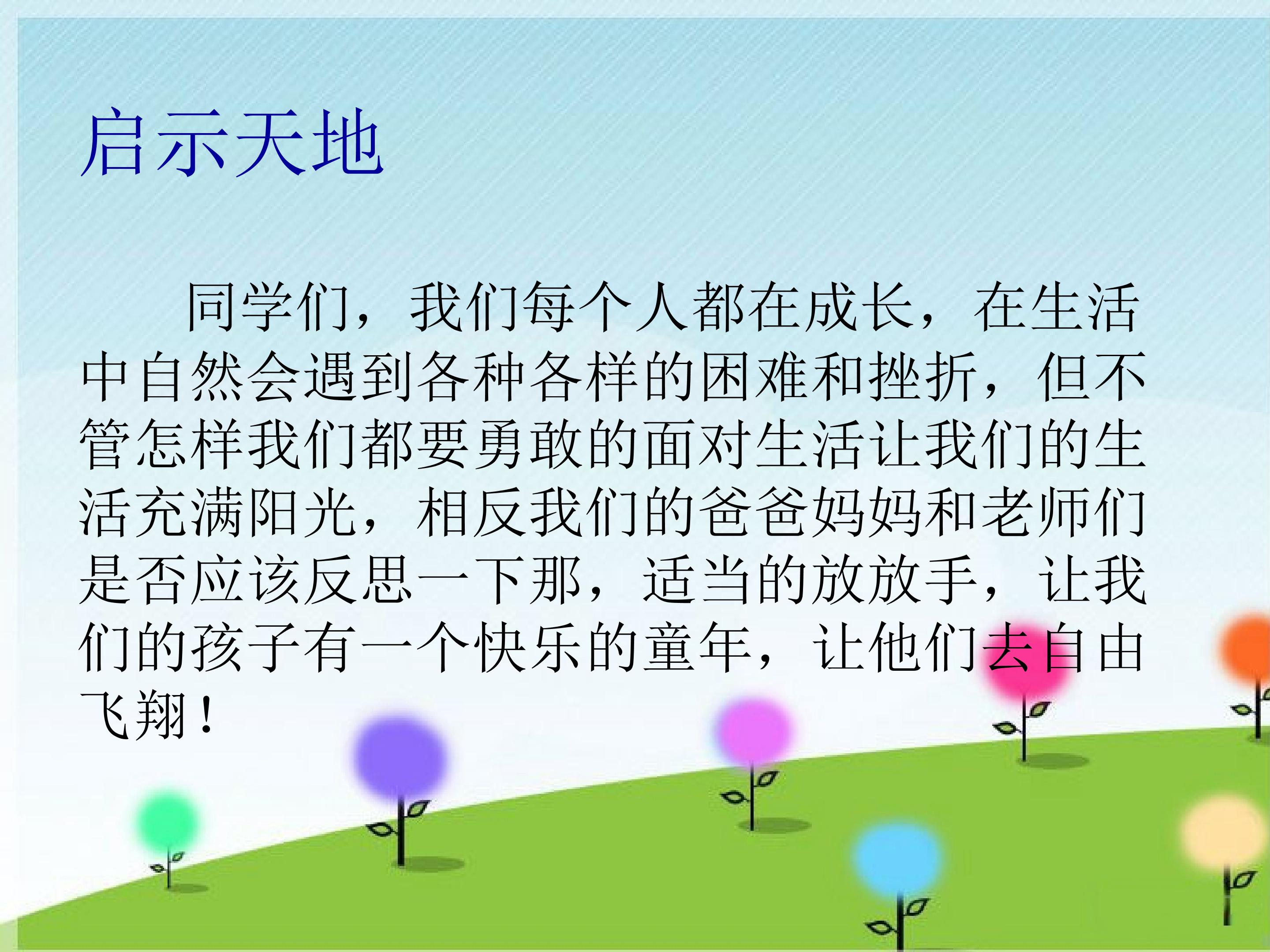 启示天地

同学们，我们每个人都在成长，在生活中自然会遇到各种各样的困难和挫折，但不管怎样我们都要勇敢的面对生活让我们的生活充满阳光，相反我们的爸爸妈妈和老师们是否应该反思一下那，适当的放放手，让我们的孩子有一个快乐的童年，让他们去自由飞翔！